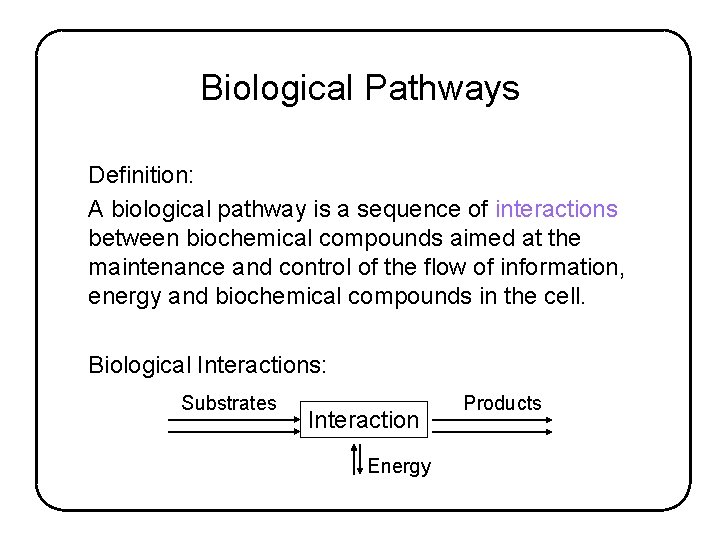 Biological Pathways

Definition:

A biological pathway is a sequence of interactions between biochemical compounds aimed at the maintenance and control of the flow of information, energy and biochemical compounds in the cell.

Biological Interactions:

Substrates

Interaction

Products

Energy